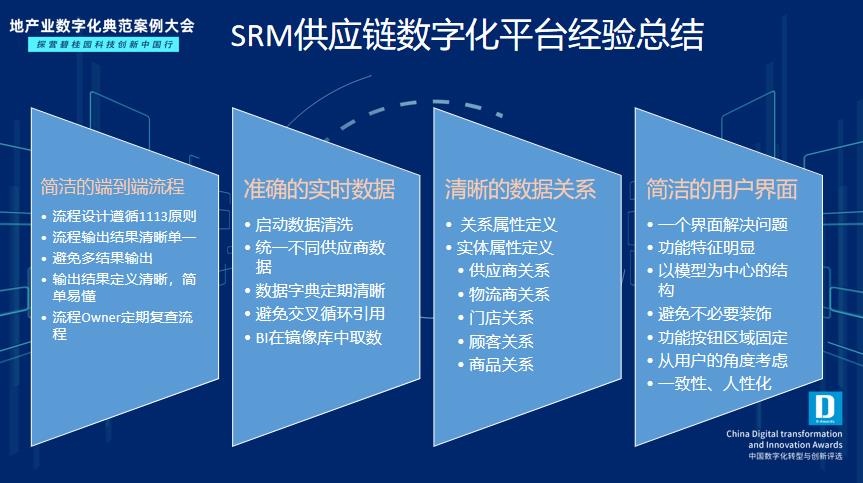 地产业数字化典范案例大会
探营碧桂园科技创新中国行

SRM供应链数字化平台经验总结

简洁的端到端流程
• 流程设计遵循1113原则
• 流程输出结果清晰单一
• 避免多结果输出
• 输出结果定义清晰，简单易懂
• 流程Owner定期复查流程

准确的实时数据
• 启动数据清洗
• 统一不同供应商数据
• 数据字典定期清晰
• 避免交叉循环引用
• BI在镜像库中取数

清晰的数据关系
• 关系属性定义
• 实体属性定义
• 供应商关系
• 物流商关系
• 门店关系
• 顾客关系
• 商品关系

简洁的用户界面
• 一个界面解决问题
• 功能特征明显
• 以模型为中心的结构
• 避免不必要装饰
• 功能按钮区域固定
• 从用户的角度考虑
• 一致性、人性化

D
China Digital transformation and Innovation Awards
中国数字化转型与创新评选